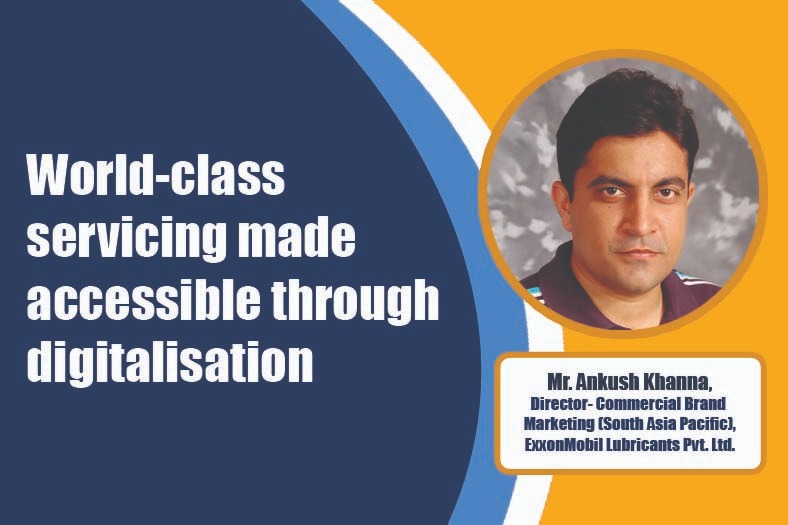 World-class servicing made accessible through digitalisation

Mr. Ankush Khanna,
Director- Commercial Brand Marketing (South Asia Pacific), ExxonMobil Lubricants Pvt. Ltd.